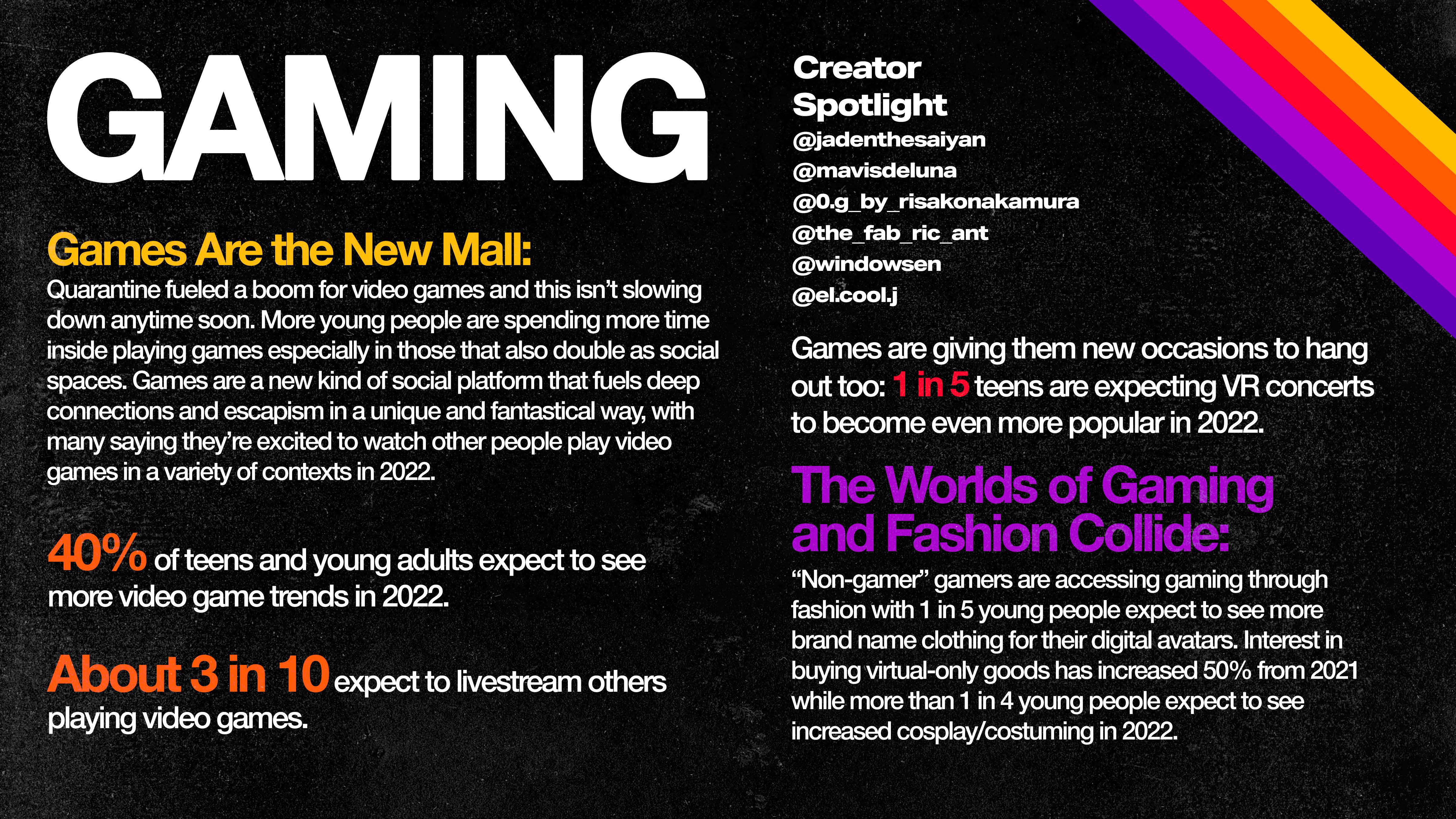 GAMING

Games Are the New Mall:
Quarantine fueled a boom for video games and this isn't slowing down anytime soon. More young people are spending more time inside playing games especially in those that also double as social spaces. Games are a new kind of social platform that fuels deep connections and escapism in a unique and fantastical way, with many saying they're excited to watch other people play video games in a variety of contexts in 2022.

40% of teens and young adults expect to see more video game trends in 2022.

About 3 in 10 expect to livestream others playing video games.

Creator Spotlight
@jadenthesaiyan
@mavisdeluna
@0.g_by_risakonakamura
@the_fab_ric_ant
@windowsen
@el.cool.j

Games are giving them new occasions to hang out too: 1 in 5 teens are expecting VR concerts to become even more popular in 2022.

The Worlds of Gaming and Fashion Collide:
"Non-gamer" gamers are accessing gaming through fashion with 1 in 5 young people expect to see more brand name clothing for their digital avatars. Interest in buying virtual-only goods has increased 50% from 2021 while more than 1 in 4 young people expect to see increased cosplay/costuming in 2022.